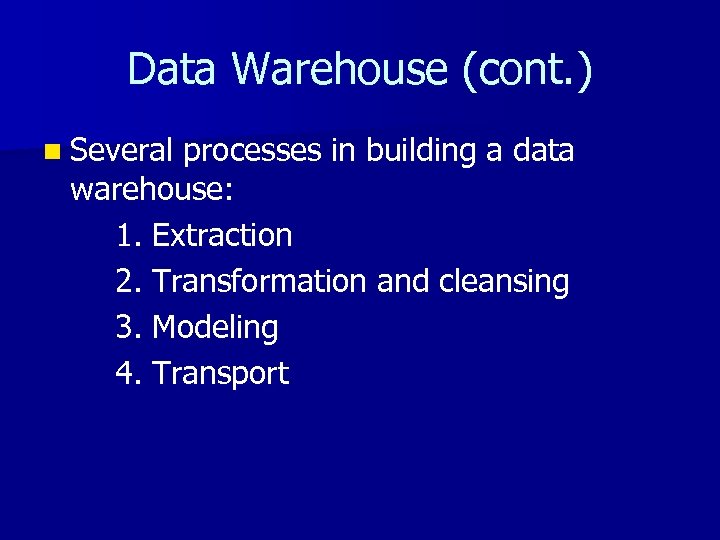 Data Warehouse (cont.)

Several processes in building a data warehouse:

1. Extraction
2. Transformation and cleansing
3. Modeling
4. Transport